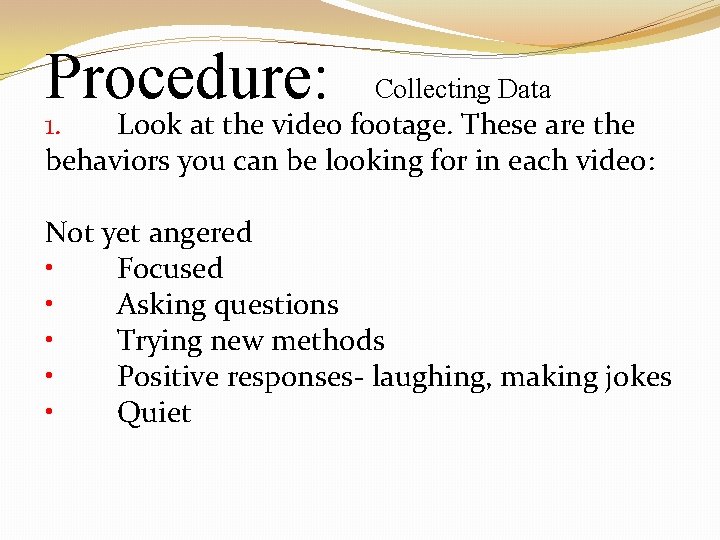 Procedure: Collecting Data

1. Look at the video footage. These are the behaviors you can be looking for in each video:

Not yet angered
• Focused
• Asking questions
• Trying new methods
• Positive responses- laughing, making jokes
• Quiet